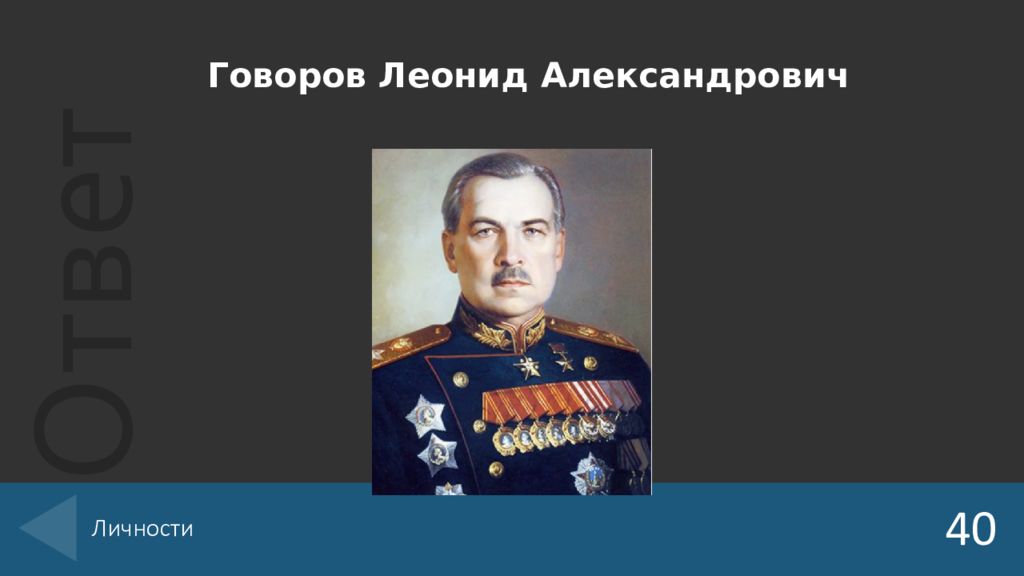 Ответ

Говоров Леонид Александрович

Личности

40